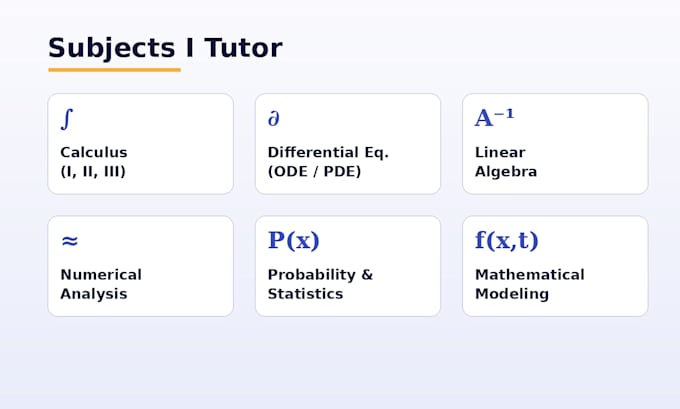 Subjects I Tutor

$\int$

Calculus (I, II, III)

$\partial$

Differential Eq. (ODE / PDE)

$A^{-1}$

Linear Algebra

$\approx$

Numerical Analysis

$P(x)$

Probability & Statistics

$f(x,t)$

Mathematical Modeling